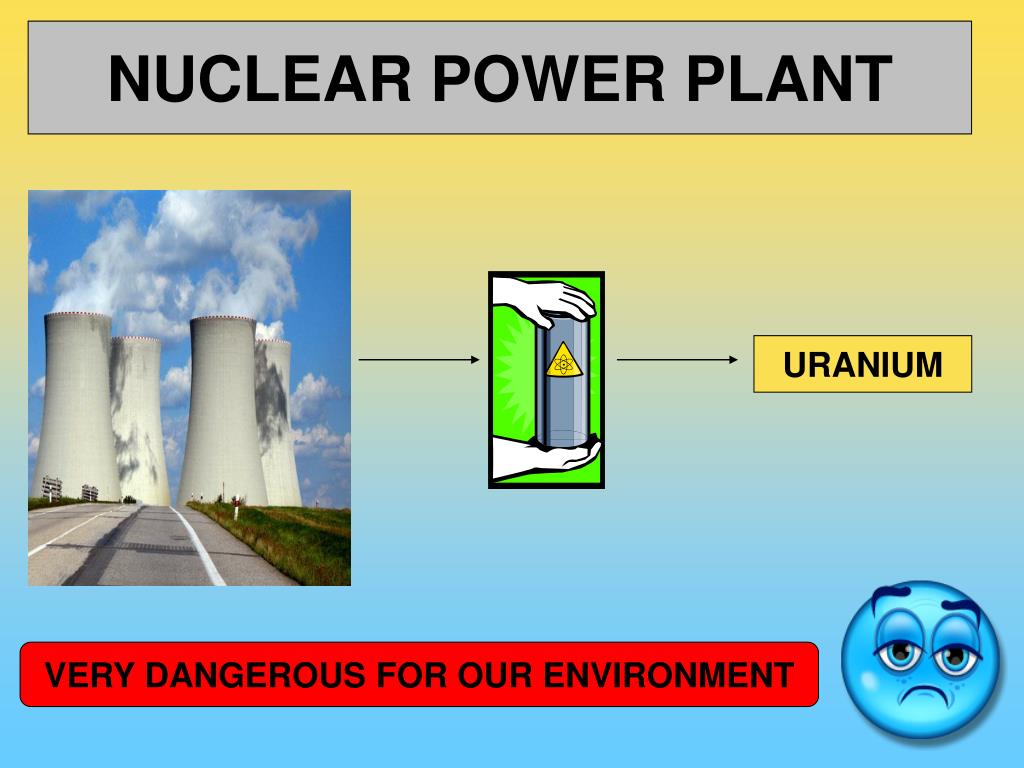 NUCLEAR POWER PLANT

URANIUM

VERY DANGEROUS FOR OUR ENVIRONMENT